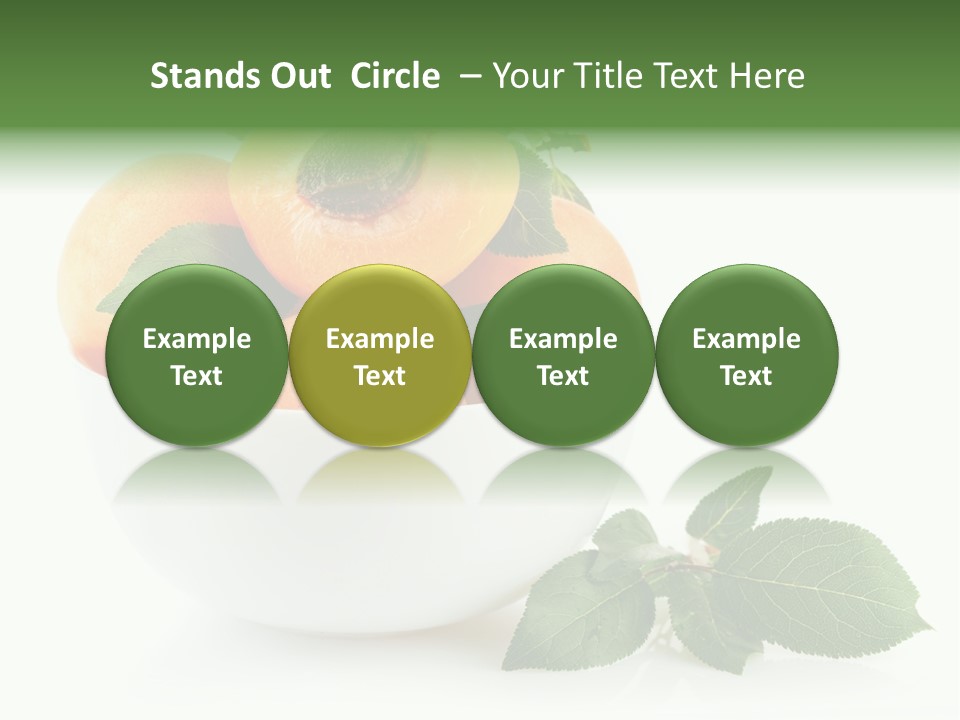 Stands Out Circle – Your Title Text Here

Example Text

Example Text

Example Text

Example Text